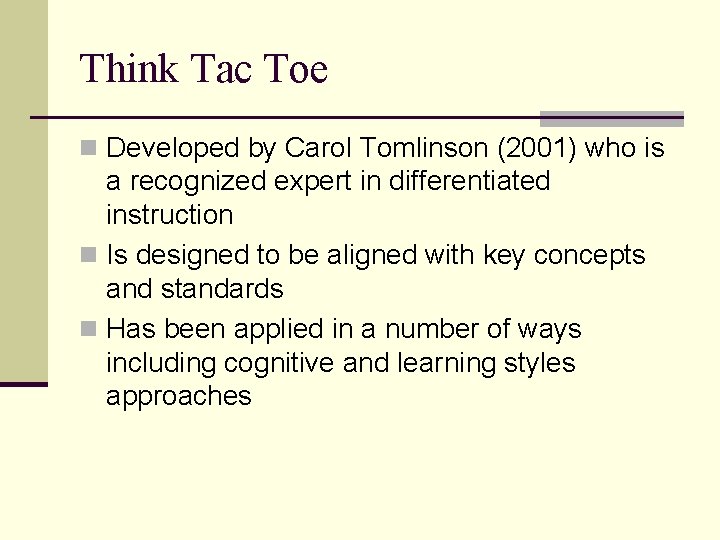 Think Tac Toe

Developed by Carol Tomlinson (2001) who is a recognized expert in differentiated instruction

Is designed to be aligned with key concepts and standards

Has been applied in a number of ways including cognitive and learning styles approaches